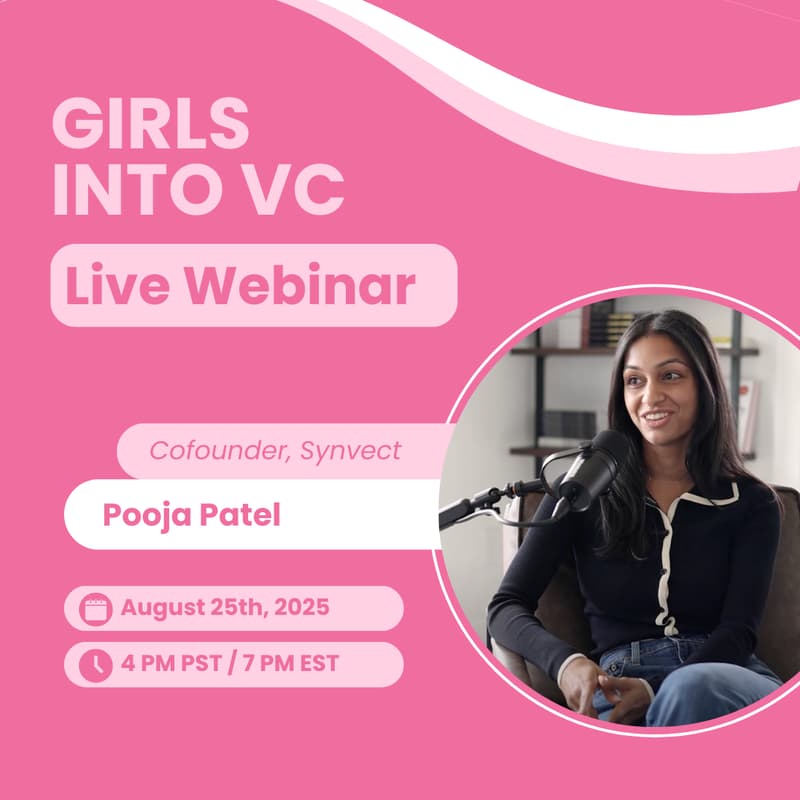 GIRLS INTO VC

Live Webinar

Cofounder, Synvect

Pooja Patel

August 25th, 2025

4 PM PST / 7 PM EST